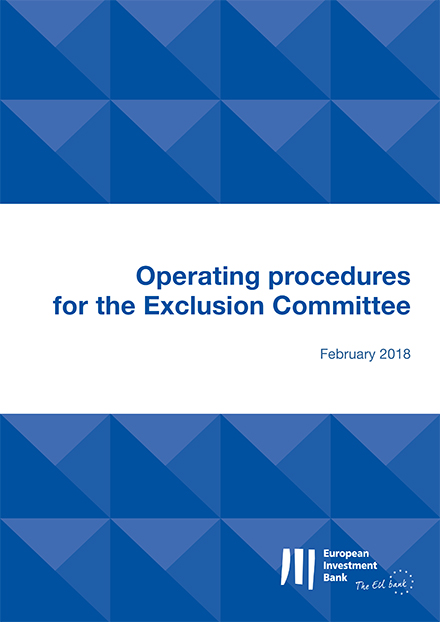 Operating procedures for the Exclusion Committee

February 2018

European Investment Bank
The EU bank